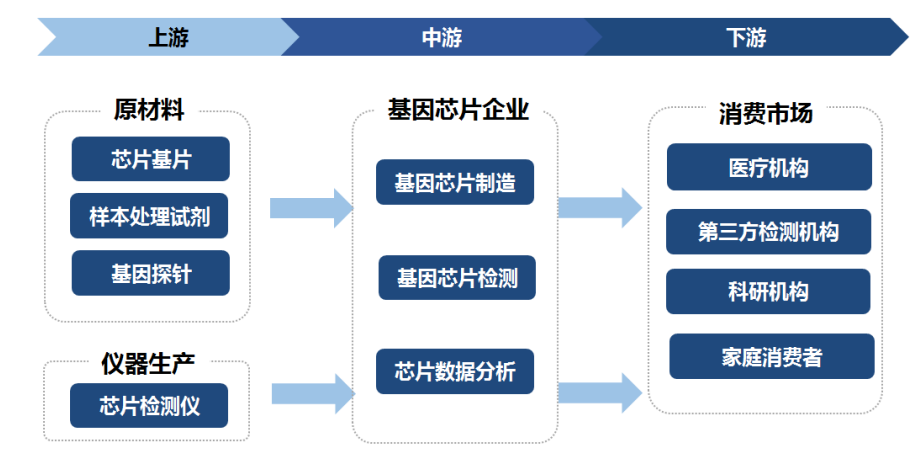 上游

中游

下游

原材料

芯片基片

样本处理试剂

基因探针

仪器生产

芯片检测仪

基因芯片企业

基因芯片制造

基因芯片检测

芯片数据分析

消费市场

医疗机构

第三方检测机构

科研机构

家庭消费者